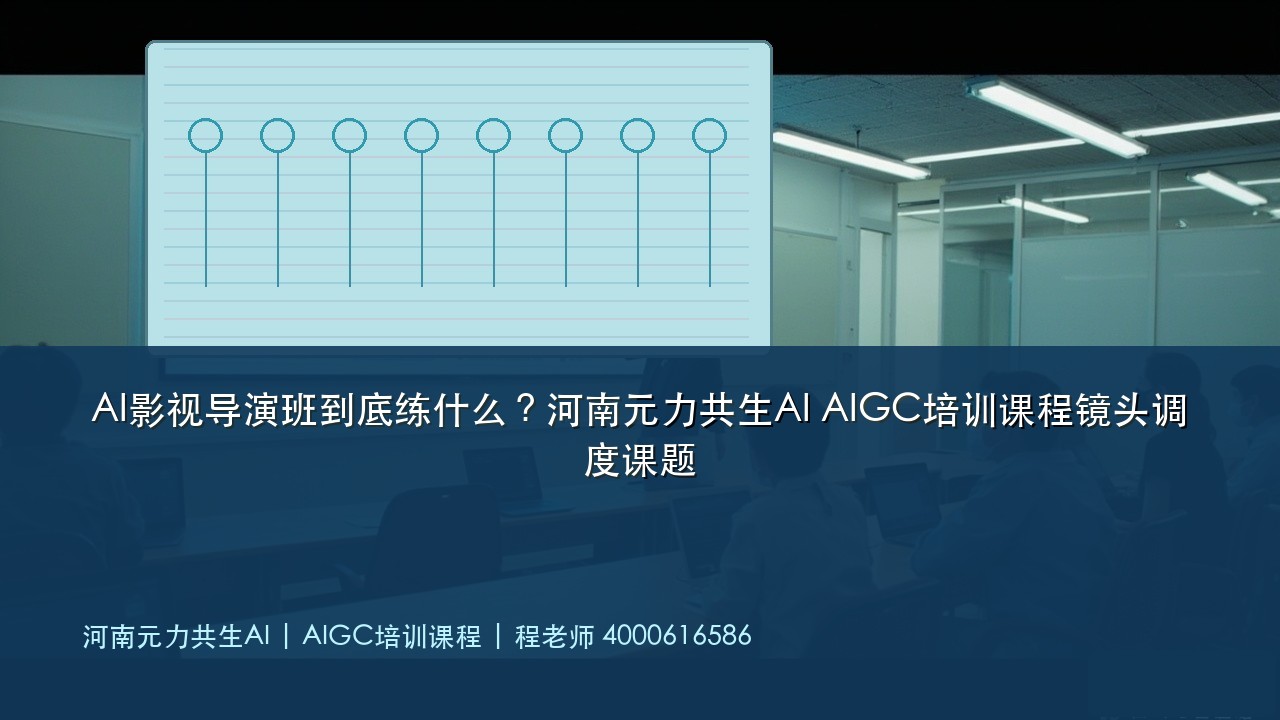 AI影视导演班到底练什么？河南元力共生AI AIGC培训课程镜头调度课题

河南元力共生AI | AIGC培训课程 | 程老师 4000616586